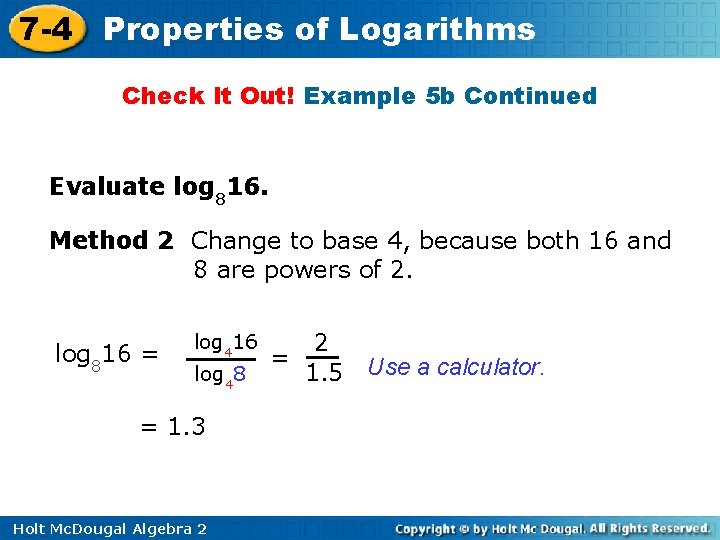 7-4 Properties of Logarithms

Check It Out! Example 5b Continued

Evaluate $\log_8 16$.

Method 2 Change to base 4, because both 16 and 8 are powers of 2.

$\log_8 16 = \frac{\log_4 16}{\log_4 8} = \frac{2}{1.5}$ Use a calculator.

$= 1.3$

Holt McDougal Algebra 2

Copyright © by Holt Mc Dougal. All Rights Reserved.